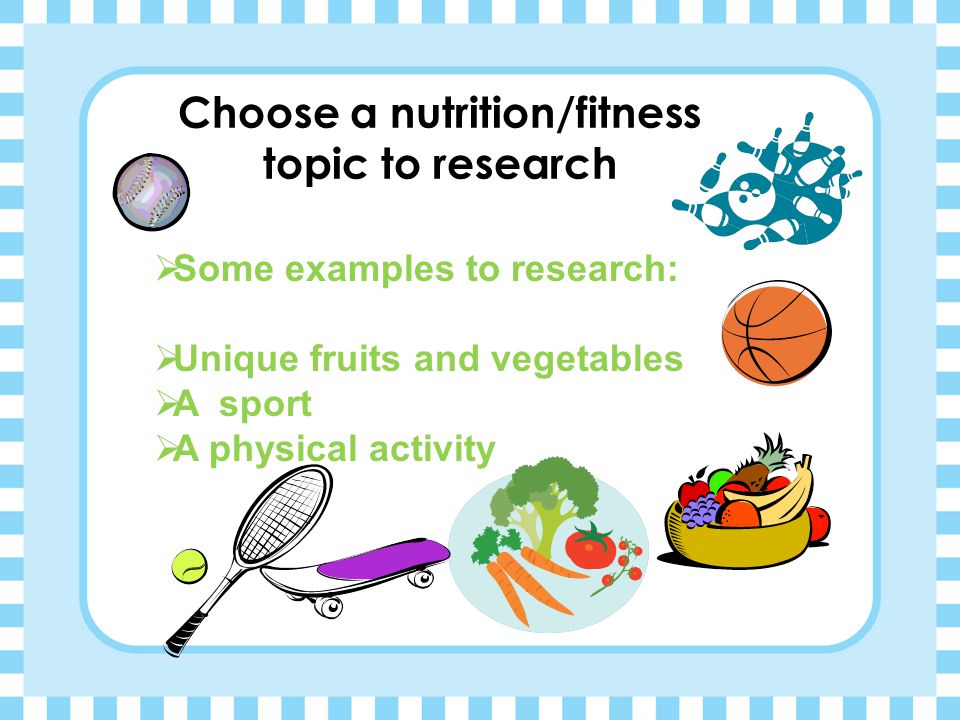 Choose a nutrition/fitness topic to research

➢Some examples to research:

➢Unique fruits and vegetables
➢A  sport
➢A physical activity